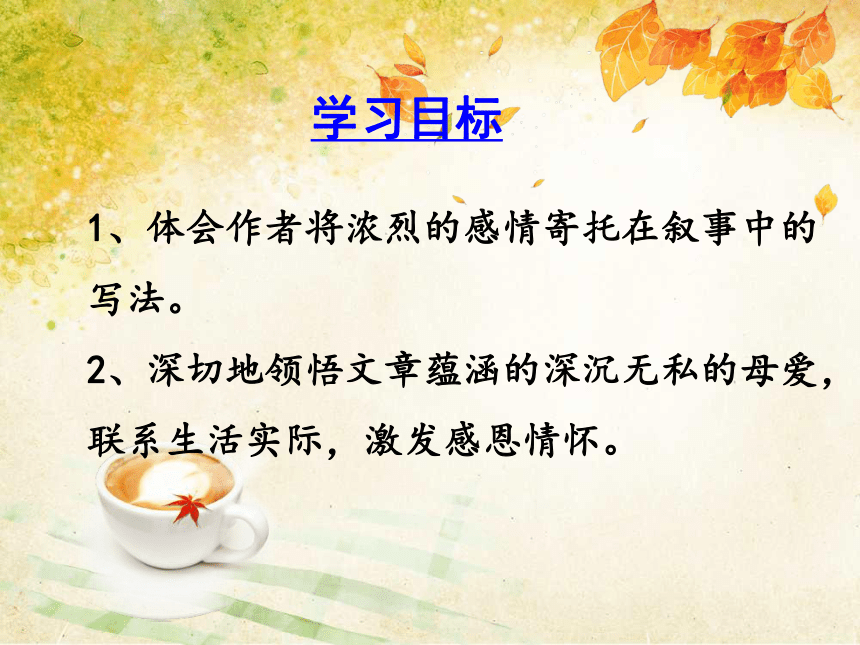 学习目标

1、体会作者将浓烈的感情寄托在叙事中的写法。

2、深切地领悟文章蕴涵的深沉无私的母爱，联系生活实际，激发感恩情怀。